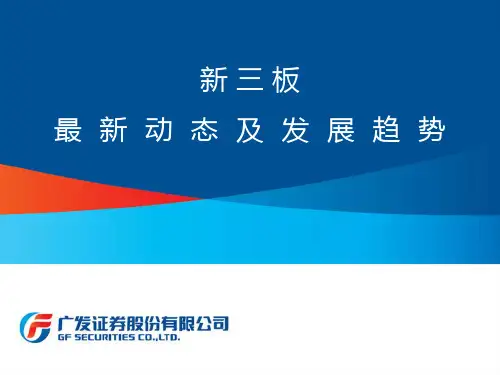 新三板
最新动态及发展趋势

广发证券股份有限公司
GF SECURITIES CO.,LTD.